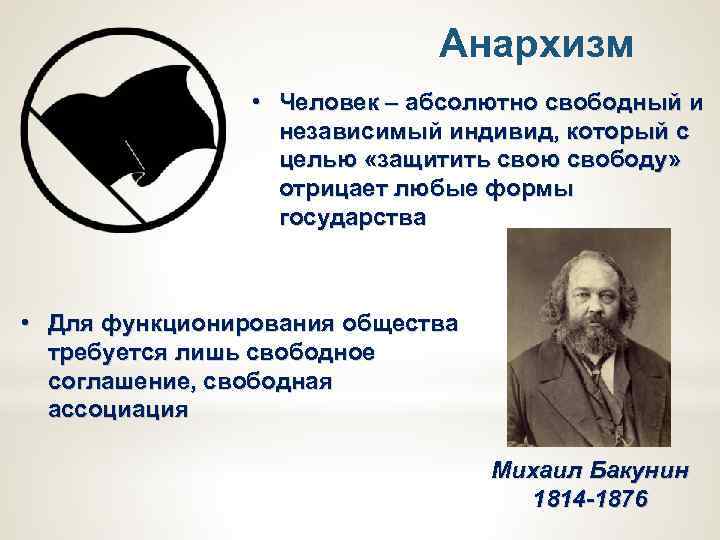 Анархизм

• Человек – абсолютно свободный и независимый индивид, который с целью «защитить свою свободу» отрицает любые формы государства

• Для функционирования общества требуется лишь свободное соглашение, свободная ассоциация

Михаил Бакунин
1814-1876